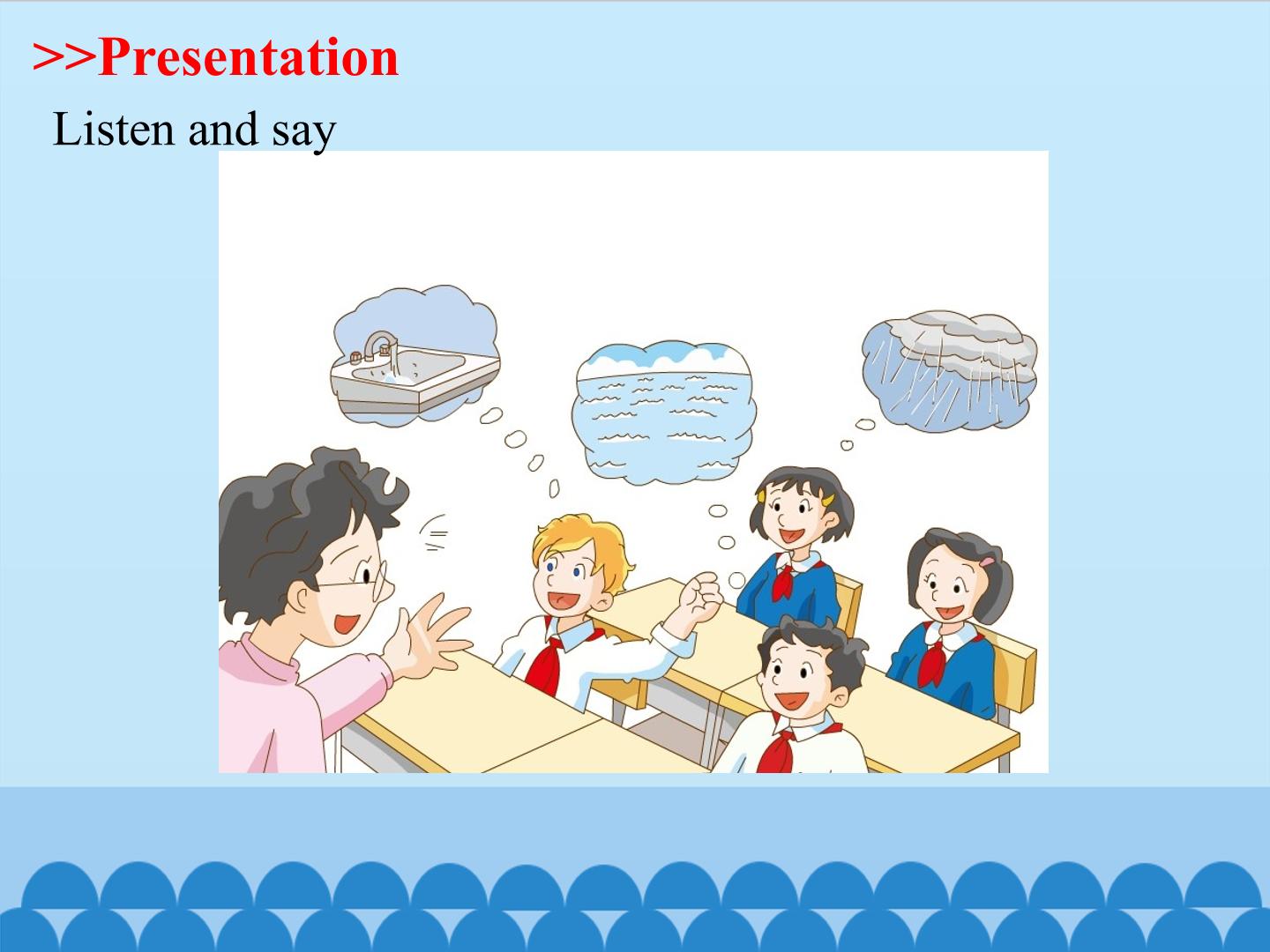 >>Presentation

Listen and say